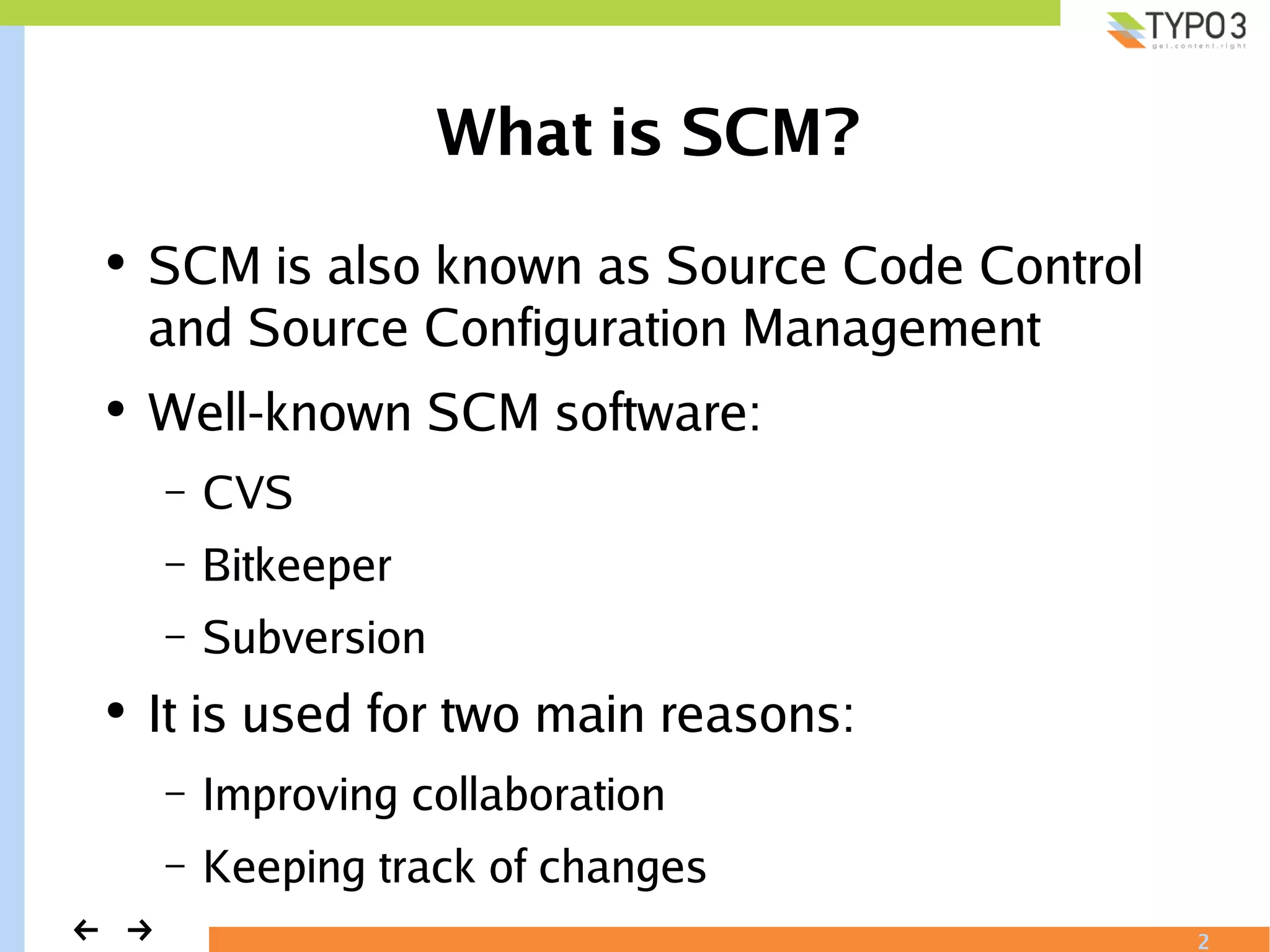 TYPO3
get.content.right

What is SCM?

• SCM is also known as Source Code Control and Source Configuration Management

• Well-known SCM software:
 – CVS
 – Bitkeeper
 – Subversion

• It is used for two main reasons:
 – Improving collaboration
 – Keeping track of changes

← →

2